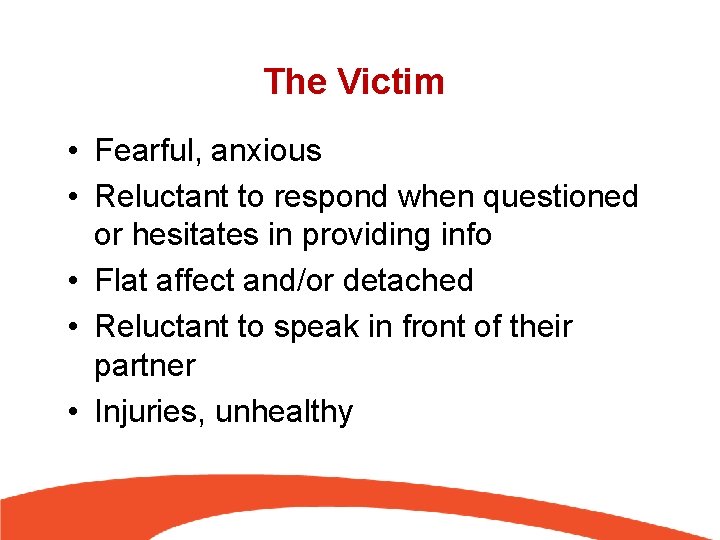 The Victim

• Fearful, anxious
• Reluctant to respond when questioned or hesitates in providing info
• Flat affect and/or detached
• Reluctant to speak in front of their partner
• Injuries, unhealthy